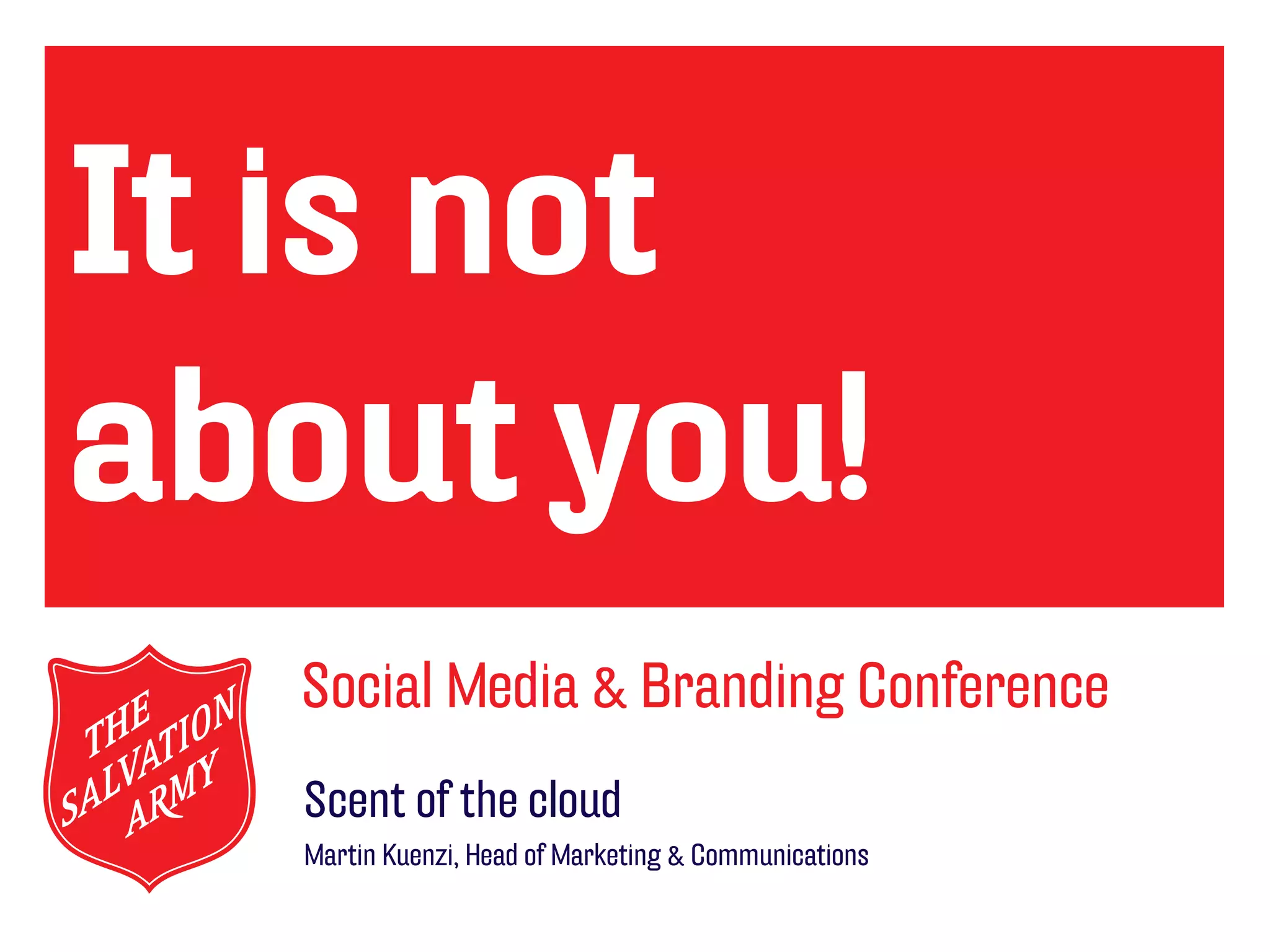 It is not about you!

THE SALVATION ARMY

Social Media & Branding Conference

Scent of the cloud

Martin Kuenzi, Head of Marketing & Communications